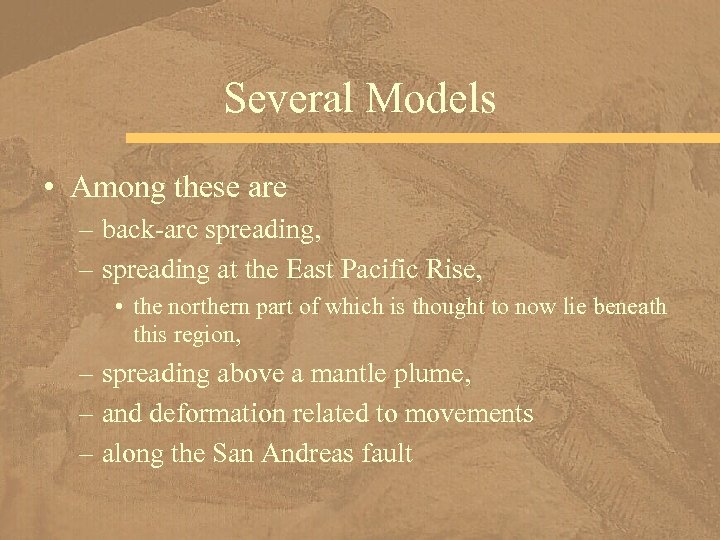 Several Models

• Among these are
– back-arc spreading,
– spreading at the East Pacific Rise,
• the northern part of which is thought to now lie beneath this region,
– spreading above a mantle plume,
– and deformation related to movements
– along the San Andreas fault